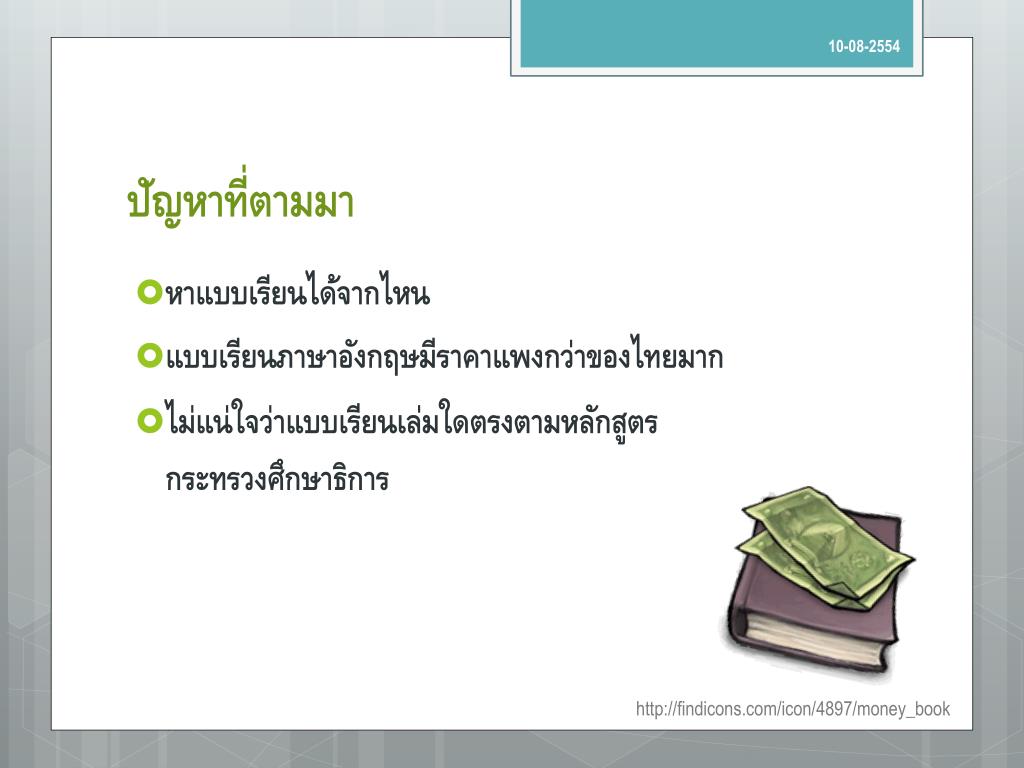 10-08-2554

ปัญหาที่ตามมา

หาแบบเรียนได้จากไหน

แบบเรียนภาษาอังกฤษมีราคาแพงกว่าของไทยมาก

ไม่แน่ใจว่าแบบเรียนเล่มใดตรงตามหลักสูตรกระทรวงศึกษาธิการ

http://findicons.com/icon/4897/money_book